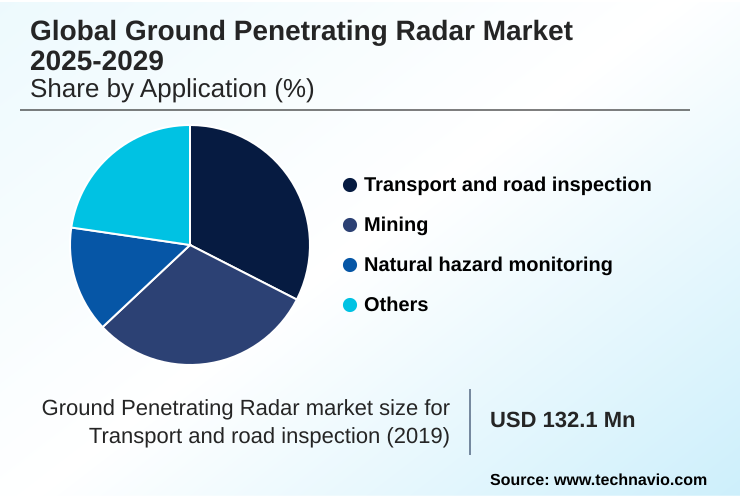 Global Ground Penetrating Radar Market 2025-2029
Share by Application (%)

Transport and road inspection
Mining
Natural hazard monitoring
Others

Ground Penetrating Radar market size for Transport and road inspection (2019)

USD 132.1 Mn

Source: www.technavio.com